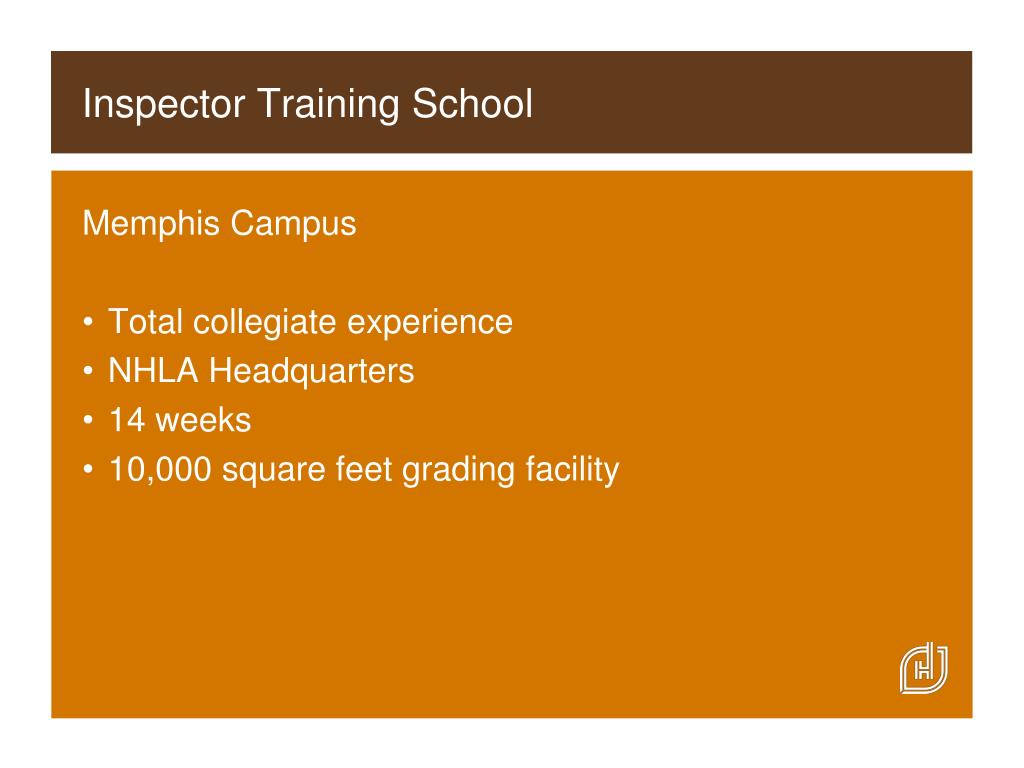 Inspector Training School

Memphis Campus

• Total collegiate experience
• NHLA Headquarters
• 14 weeks
• 10,000 square feet grading facility